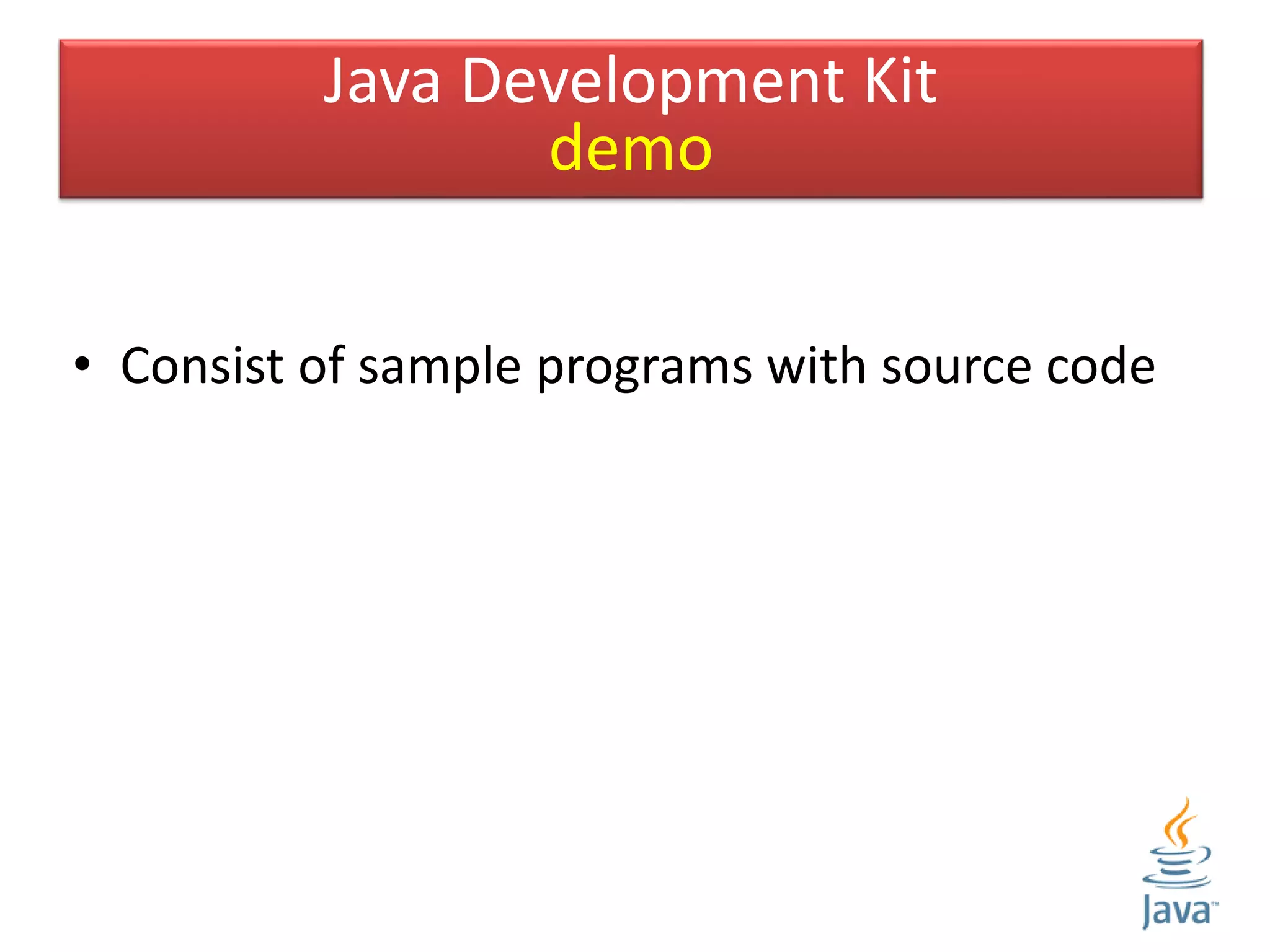 Java Development Kit
demo

• Consist of sample programs with source code

Java™